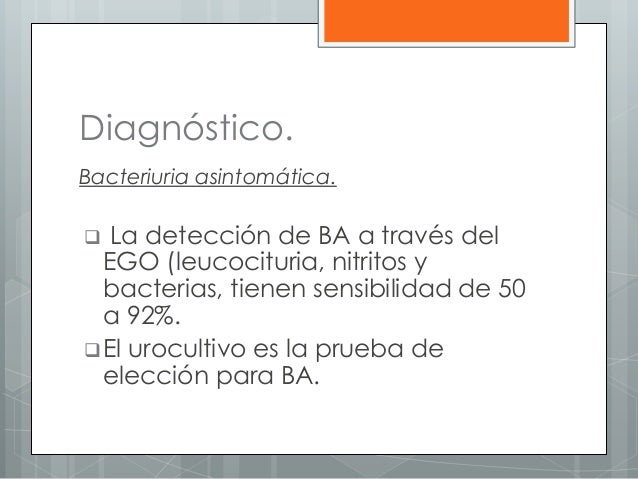 Diagnóstico.

Bacteriuria asintomática.

❑ La detección de BA a través del EGO (leucocituria, nitritos y bacterias, tienen sensibilidad de 50 a 92%.

❑ El urocultivo es la prueba de elección para BA.